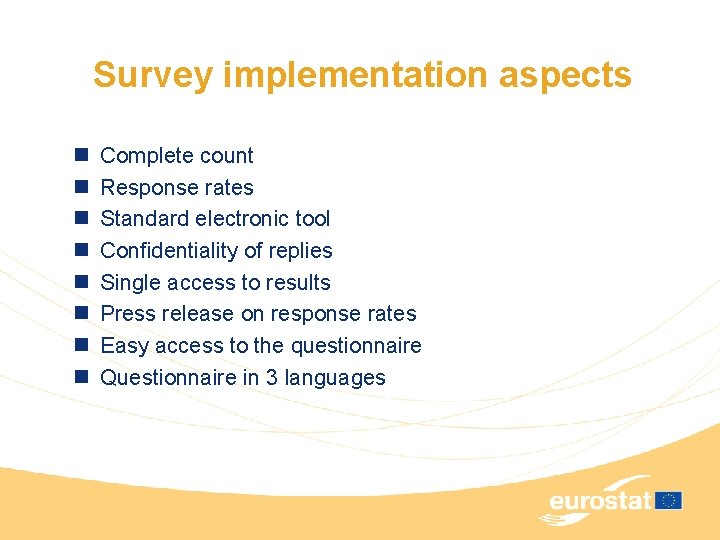 Survey implementation aspects

- Complete count
- Response rates
- Standard electronic tool
- Confidentiality of replies
- Single access to results
- Press release on response rates
- Easy access to the questionnaire
- Questionnaire in 3 languages

eurostat